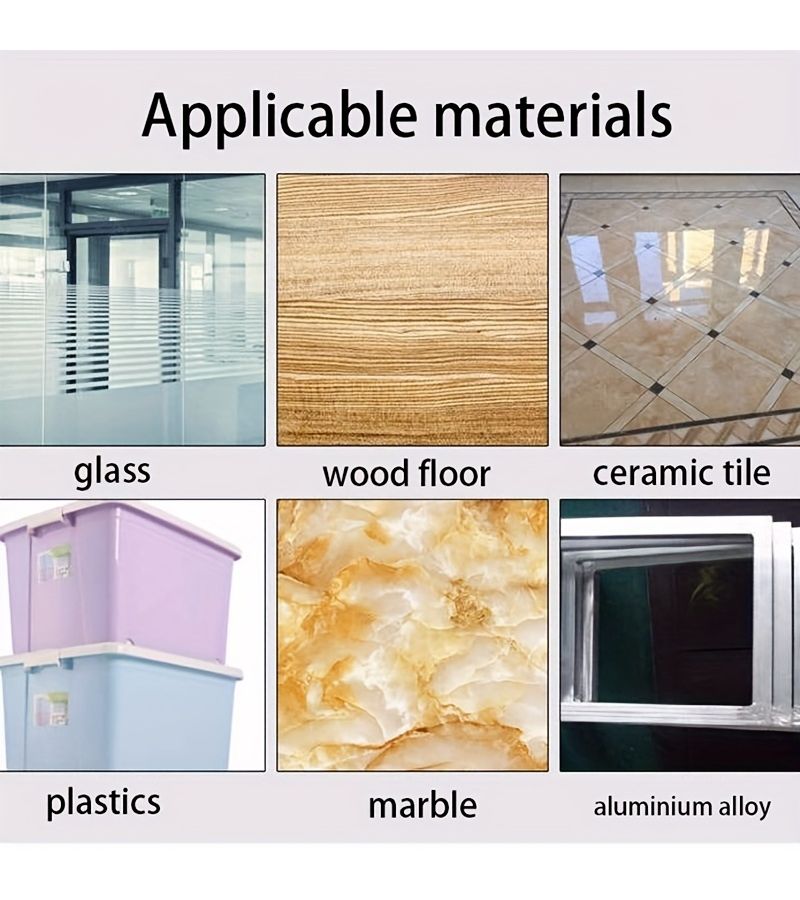 Applicable materials

glass

wood floor

ceramic tile

plastics

marble

aluminium alloy